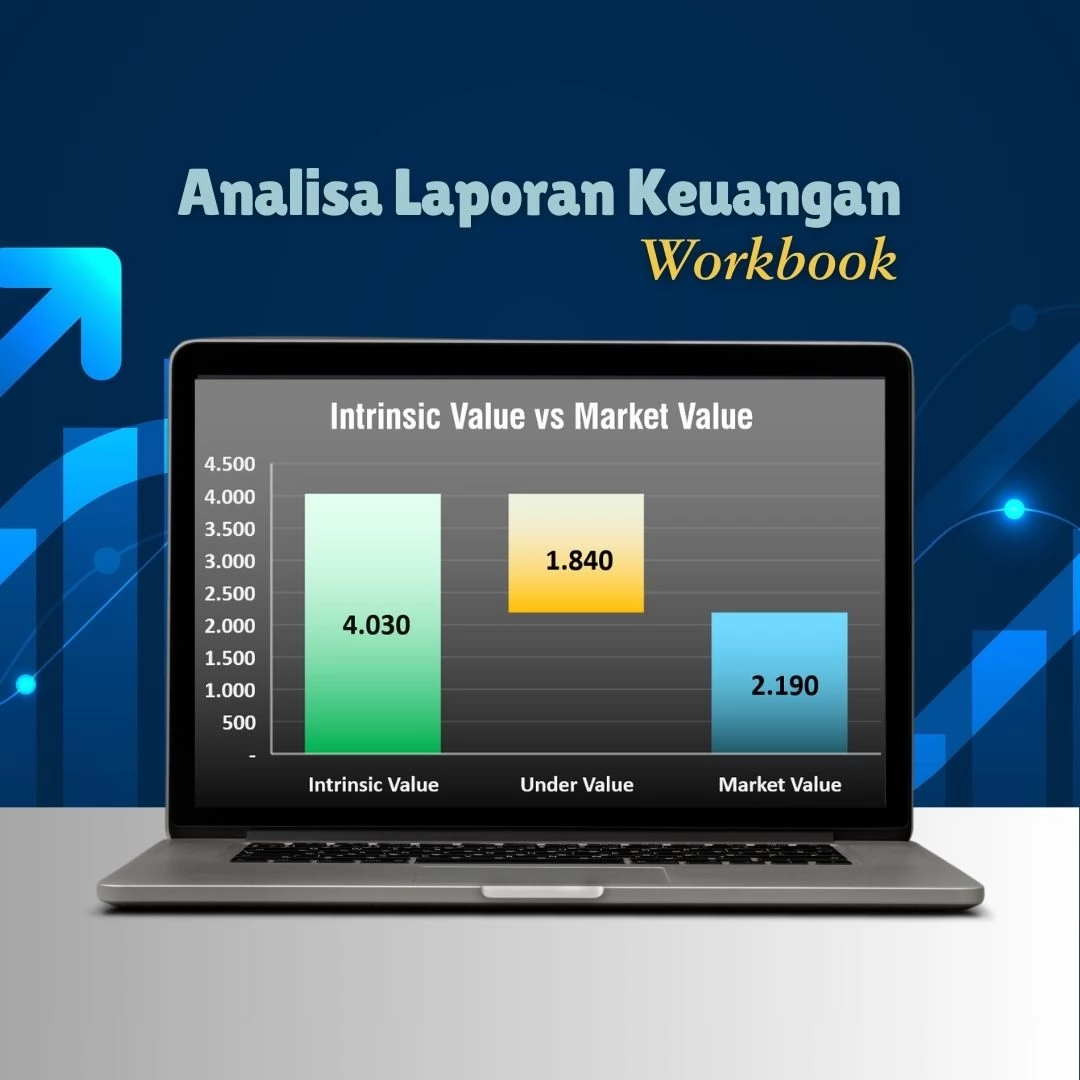 Analisa Laporan Keuangan
Workbook

Intrinsic Value vs Market Value

4.500
4.000
3.500
3.000
2.500
2.000
1.500
1.000
500
-

4.030
1.840
2.190

Intrinsic Value
Under Value
Market Value